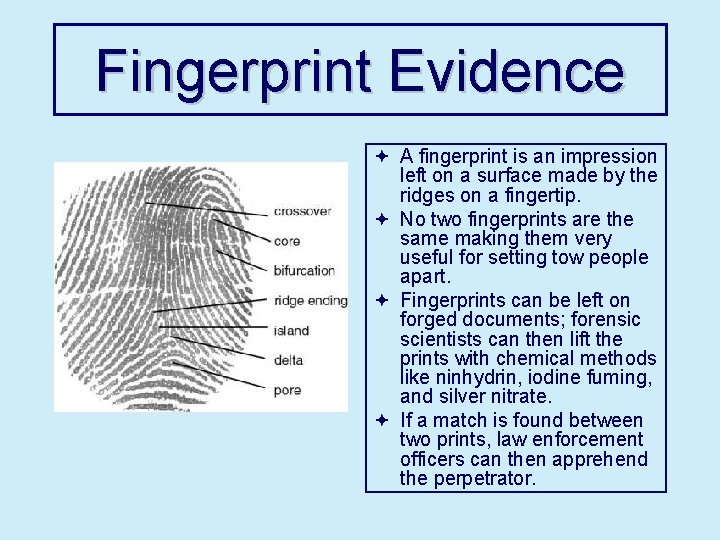 Fingerprint Evidence

crossover
core
bifurcation
ridge ending
island
delta
pore

✦ A fingerprint is an impression left on a surface made by the ridges on a fingertip.
✦ No two fingerprints are the same making them very useful for setting tow people apart.
✦ Fingerprints can be left on forged documents; forensic scientists can then lift the prints with chemical methods like ninhydrin, iodine fuming, and silver nitrate.
✦ If a match is found between two prints, law enforcement officers can then apprehend the perpetrator.